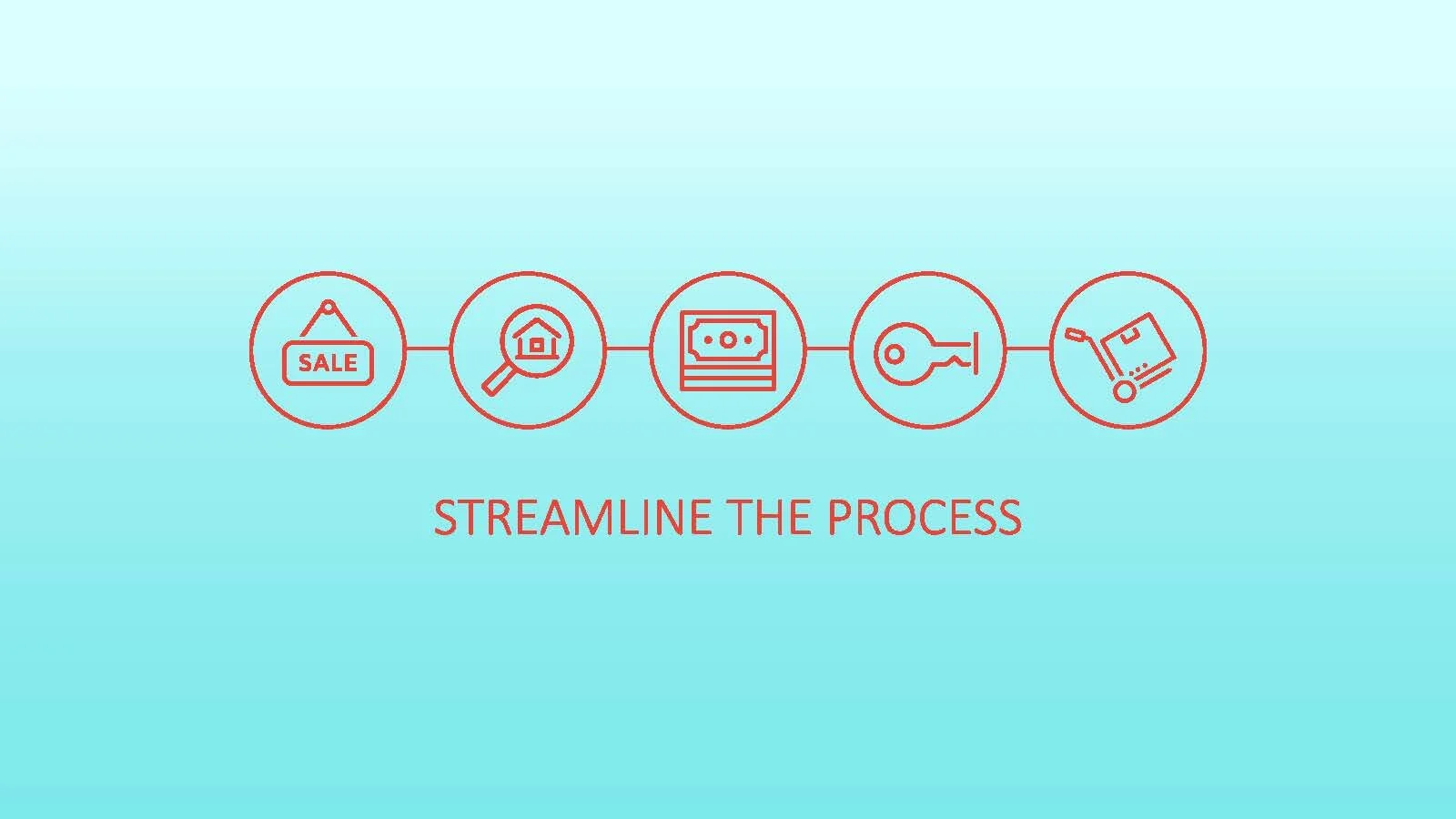 SALE

STREAMLINE THE PROCESS